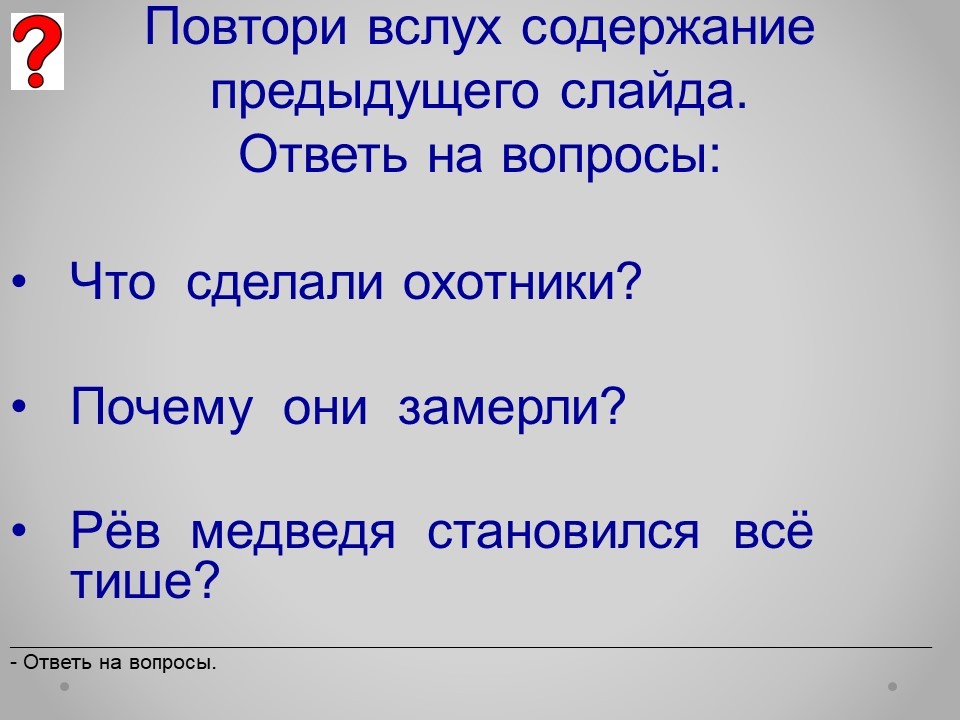 ?

Повтори вслух содержание предыдущего слайда.
Ответь на вопросы:

• Что сделали охотники?

• Почему они замерли?

• Рёв медведя становился всё тише?

- Ответь на вопросы.